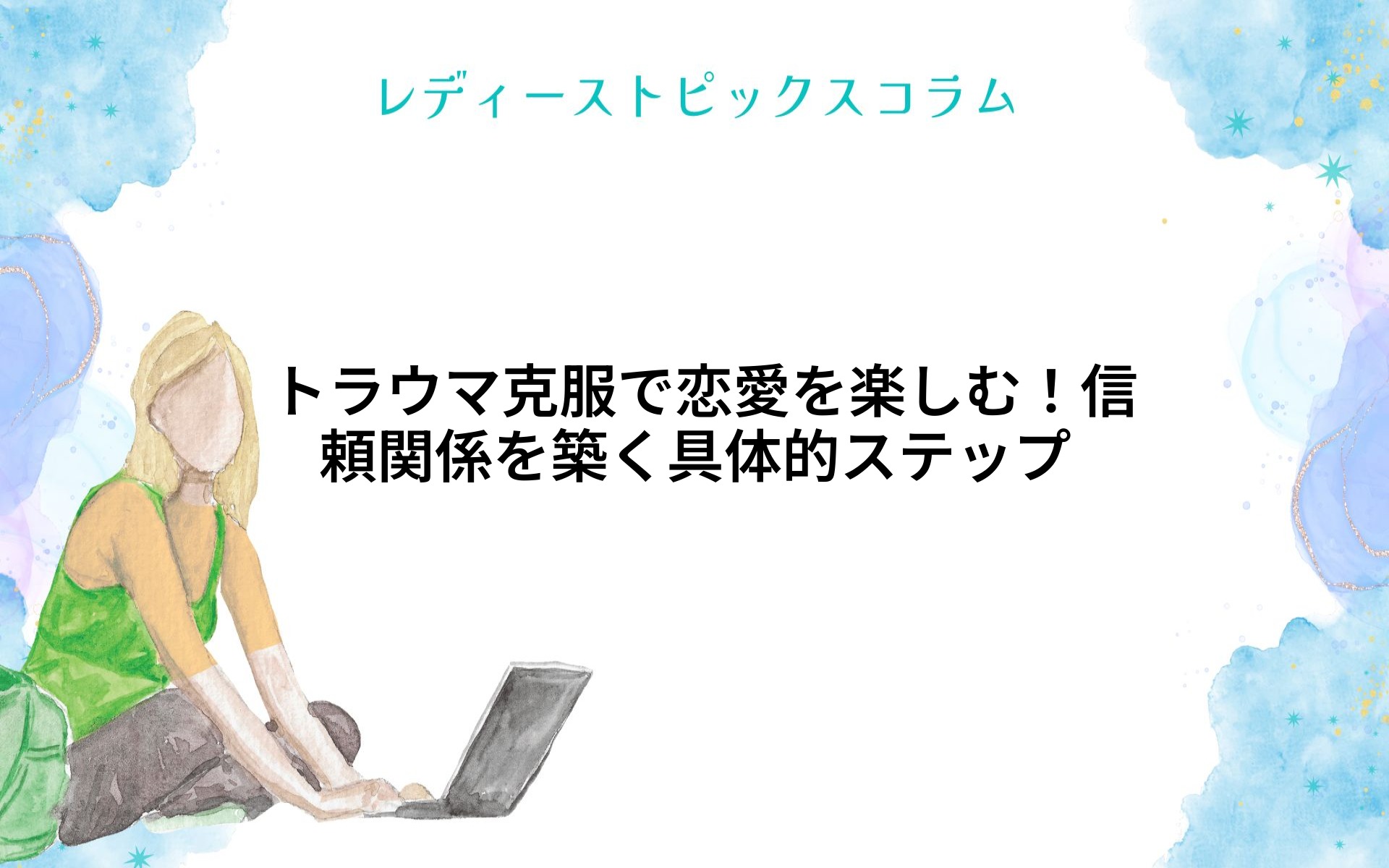 レディーストピックスコラム

トラウマ克服で恋愛を楽しむ！信頼関係を築く具体的ステップ